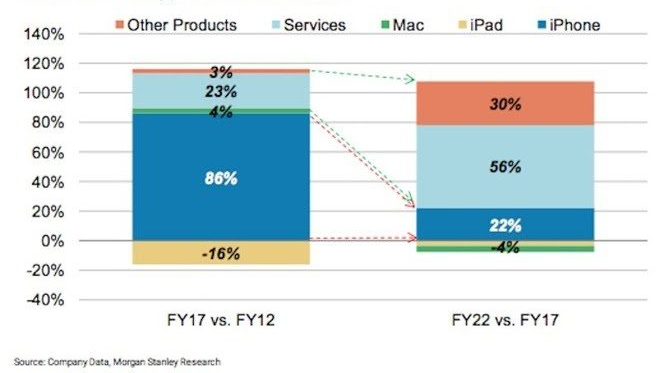 Other Products Services Mac iPad iPhone

140%
120%
100%
80%
60%
40%
20%
0%
-20%
-40%

3%
23%
4%
86%
-16%

30%
56%
22%
-4%

FY17 vs. FY12

FY22 vs. FY17

Source: Company Data, Morgan Stanley Research